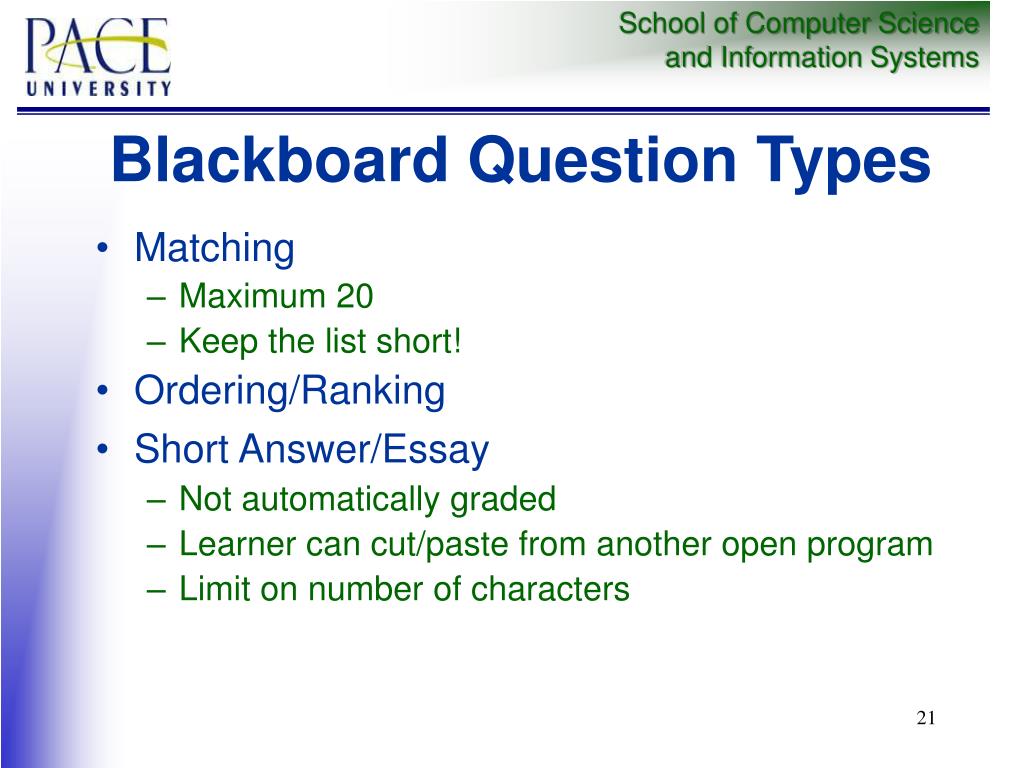 PACE
UNIVERSITY

School of Computer Science
and Information Systems

Blackboard Question Types

• Matching
– Maximum 20
– Keep the list short!
• Ordering/Ranking
• Short Answer/Essay
– Not automatically graded
– Learner can cut/paste from another open program
– Limit on number of characters

21